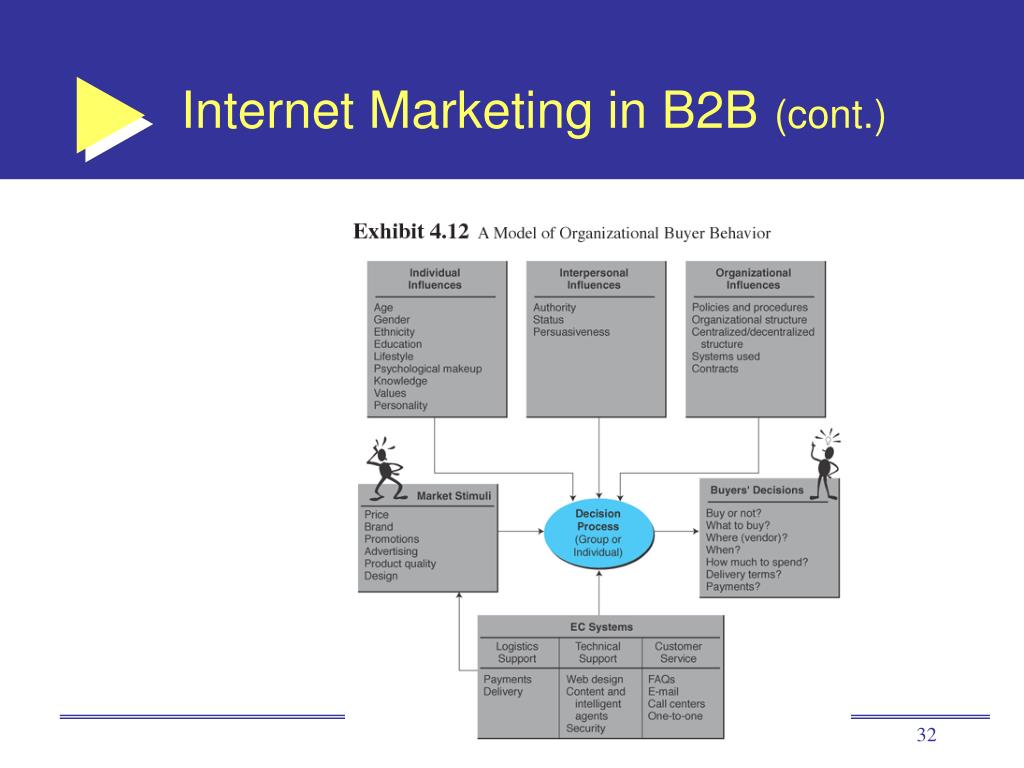 Internet Marketing in B2B (cont.)

Exhibit 4.12 A Model of Organizational Buyer Behavior

Individual Influences
Age
Gender
Ethnicity
Education
Lifestyle
Psychological makeup
Knowledge
Values
Personality

Interpersonal Influences
Authority
Status
Persuasiveness

Organizational Influences
Policies and procedures
Organizational structure
Centralized/decentralized structure
Systems used
Contracts

Market Stimuli
Price
Brand
Promotions
Advertising
Product quality
Design

Decision Process (Group or Individual)

Buyers' Decisions
Buy or not?
What to buy?
Where (vendor)?
When?
How much to spend?
Delivery terms?
Payments?

EC Systems

| Logistics Support | Technical Support | Customer Service |
|---|---|---|
| Payments Delivery | Web design Content and intelligent agents Security | FAQs E-mail Call centers One-to-one |

32